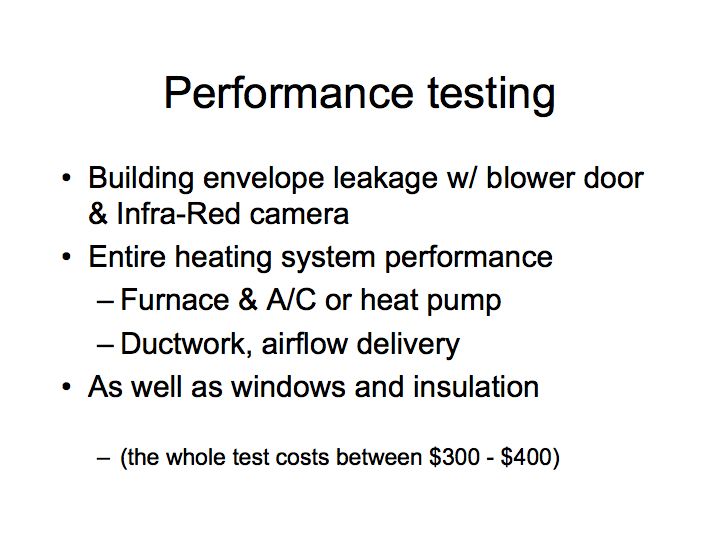 Performance testing

• Building envelope leakage w/ blower door & Infra-Red camera
• Entire heating system performance
– Furnace & A/C or heat pump
– Ductwork, airflow delivery
• As well as windows and insulation

– (the whole test costs between \$300 - \$400)